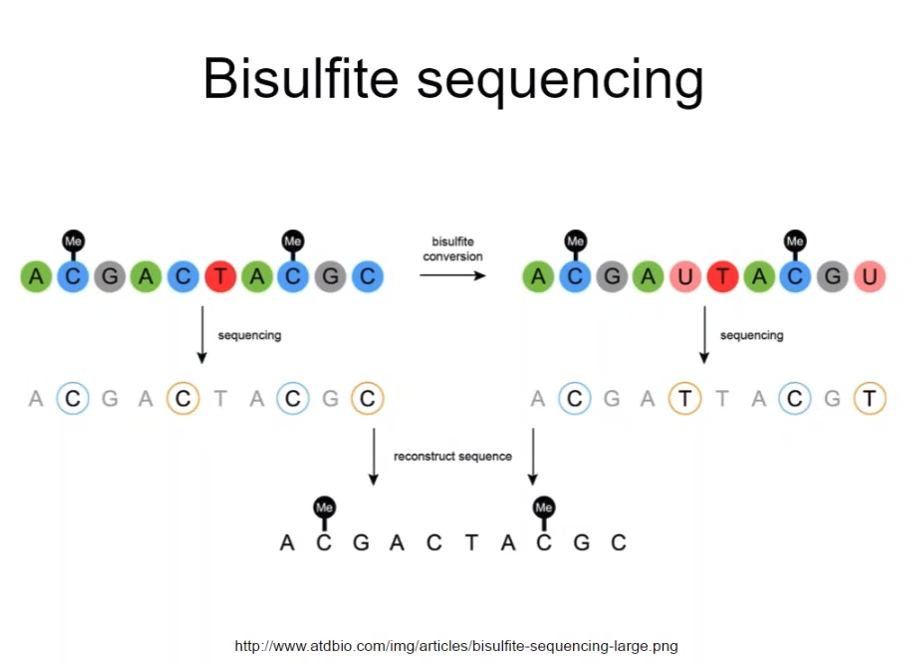 Bisulfite sequencing

Me Me
A C G A C T A C G C

bisulfite conversion

Me Me
A C G A U T A C G U

sequencing

sequencing

A C G A C T A C G C

A C G A T T A C G T

reconstruct sequence

Me Me
A C G A C T A C G C

http://www.atdbio.com/img/articles/bisulfite-sequencing-large.png